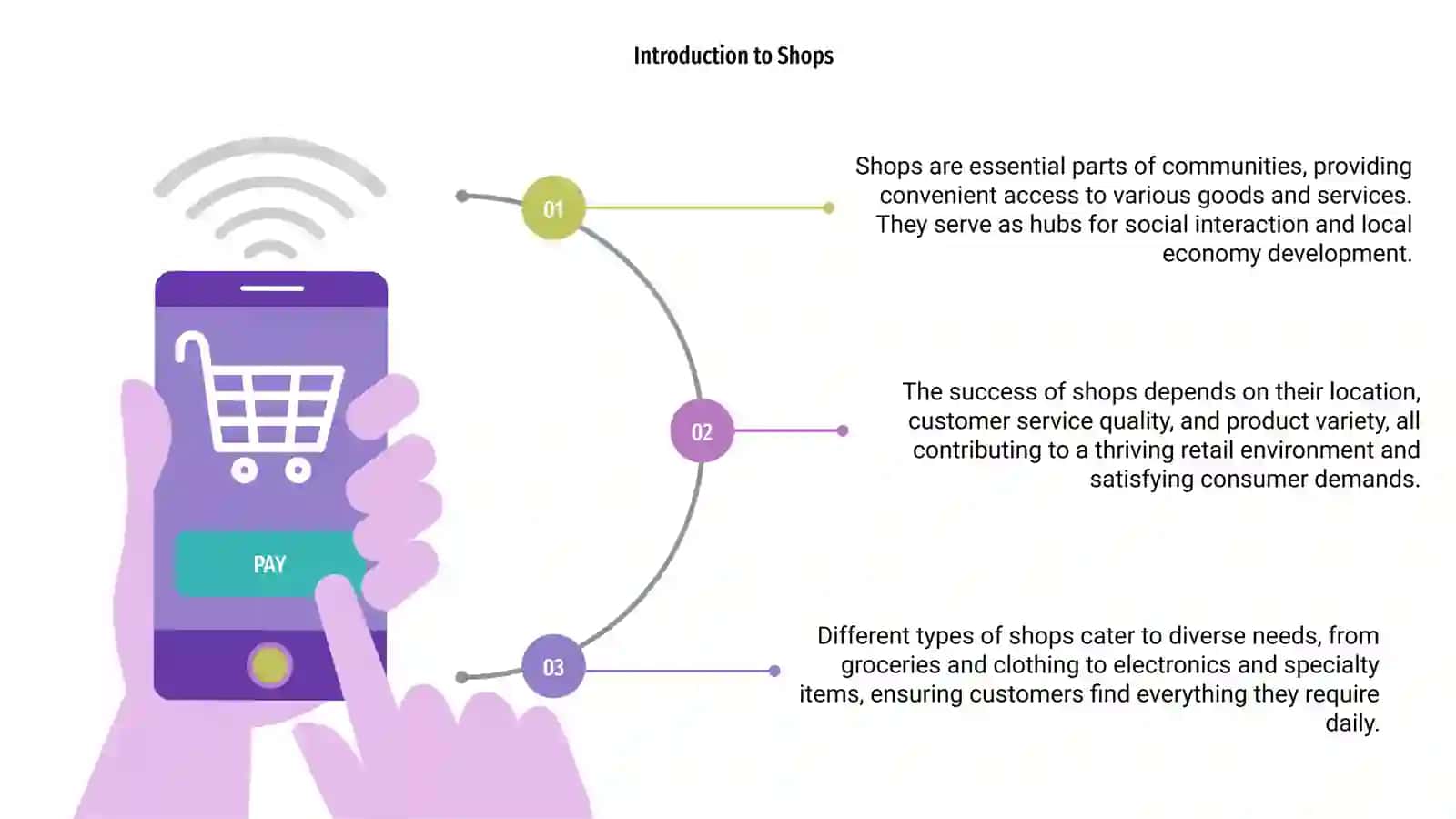 Introduction to Shops

PAY

01

Shops are essential parts of communities, providing convenient access to various goods and services. They serve as hubs for social interaction and local economy development.

02

The success of shops depends on their location, customer service quality, and product variety, all contributing to a thriving retail environment and satisfying consumer demands.

03

Different types of shops cater to diverse needs, from groceries and clothing to electronics and specialty items, ensuring customers find everything they require daily.